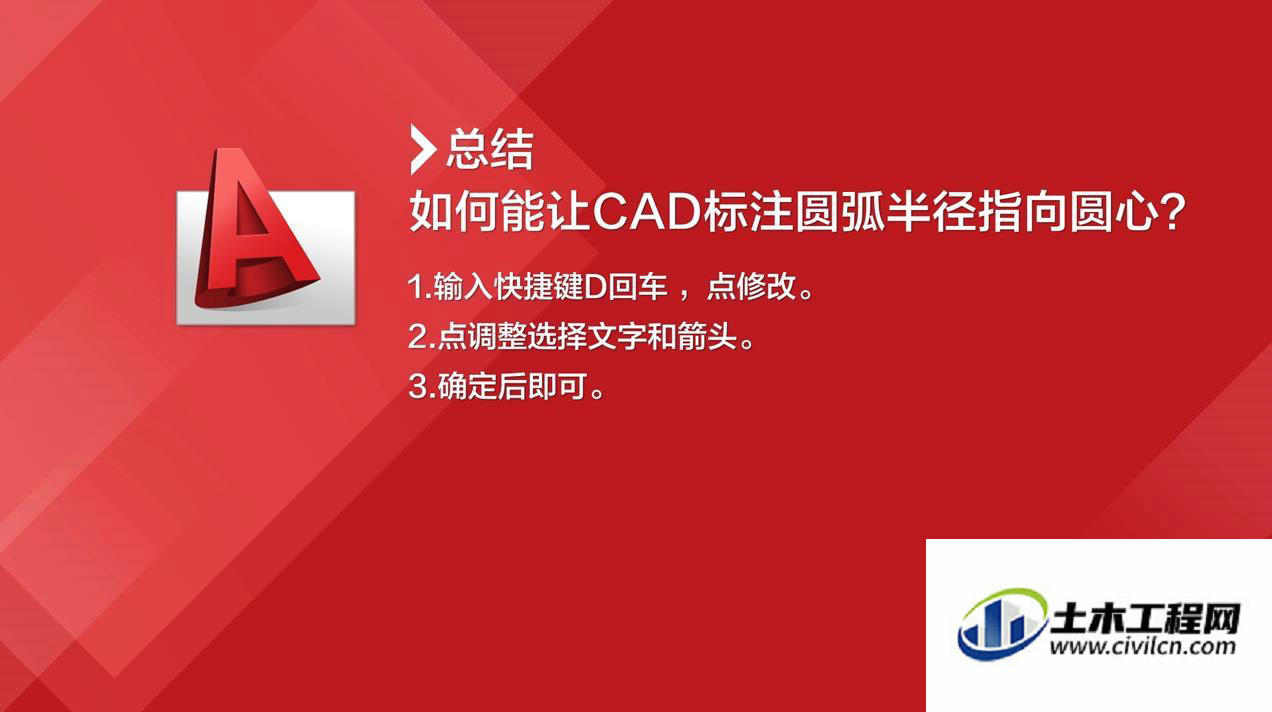 总结

如何能让CAD标注圆弧半径指向圆心？

1.输入快捷键D回车，点修改。

2.点调整选择文字和箭头。

3.确定后即可。

土木工程网
www.civilcn.com